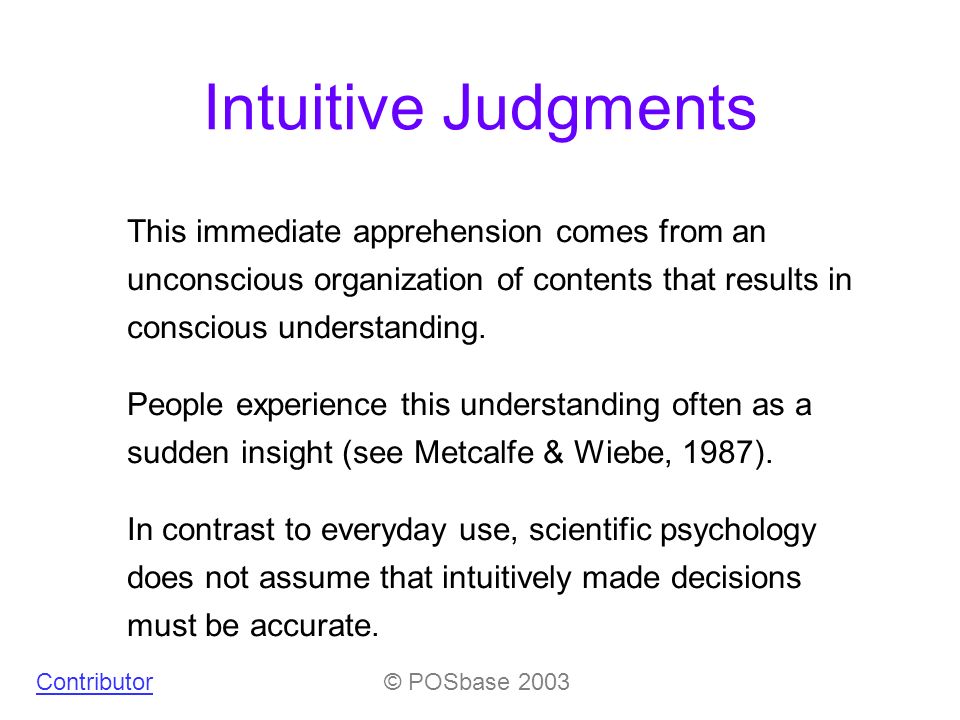 Intuitive Judgments

This immediate apprehension comes from an unconscious organization of contents that results in conscious understanding.

People experience this understanding often as a sudden insight (see Metcalfe & Wiebe, 1987).

In contrast to everyday use, scientific psychology does not assume that intuitively made decisions must be accurate.

Contributor

© POSbase 2003